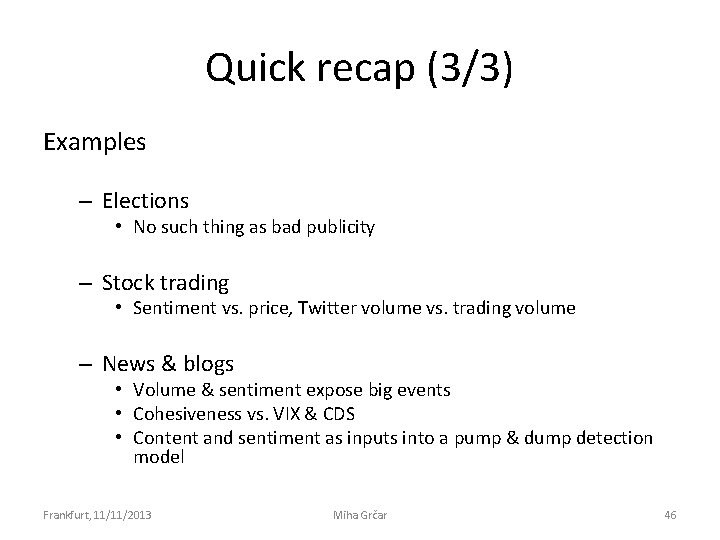 Quick recap (3/3)

Examples

– Elections
  • No such thing as bad publicity

– Stock trading
  • Sentiment vs. price, Twitter volume vs. trading volume

– News & blogs
  • Volume & sentiment expose big events
  • Cohesiveness vs. VIX & CDS
  • Content and sentiment as inputs into a pump & dump detection model

Frankfurt, 11/11/2013

Miha Grčar

46